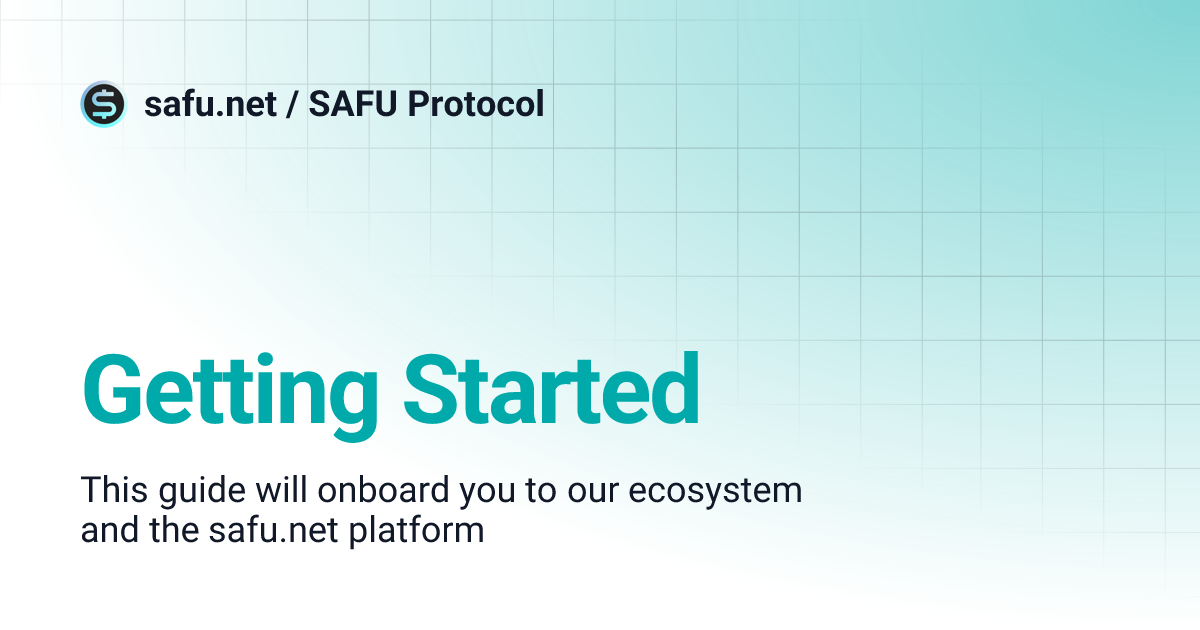 safu.net / SAFU Protocol

Getting Started

This guide will onboard you to our ecosystem and the safu.net platform